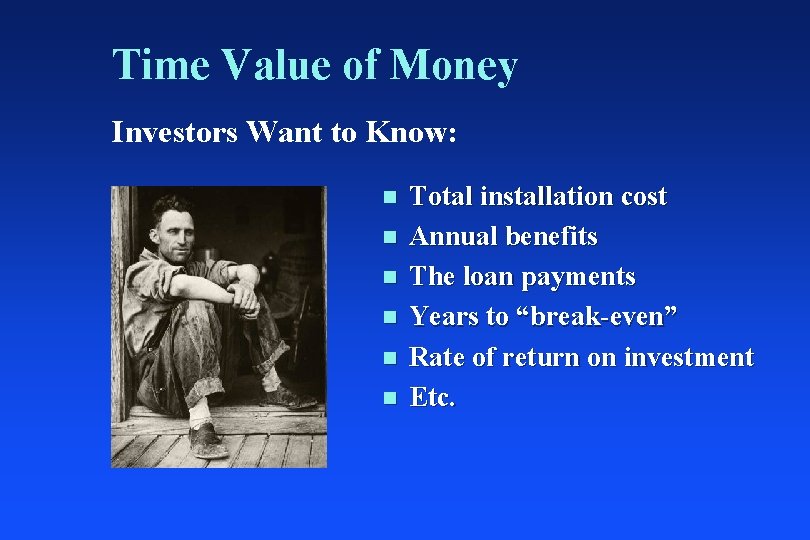 Time Value of Money

Investors Want to Know:

- Total installation cost
- Annual benefits
- The loan payments
- Years to “break-even”
- Rate of return on investment
- Etc.